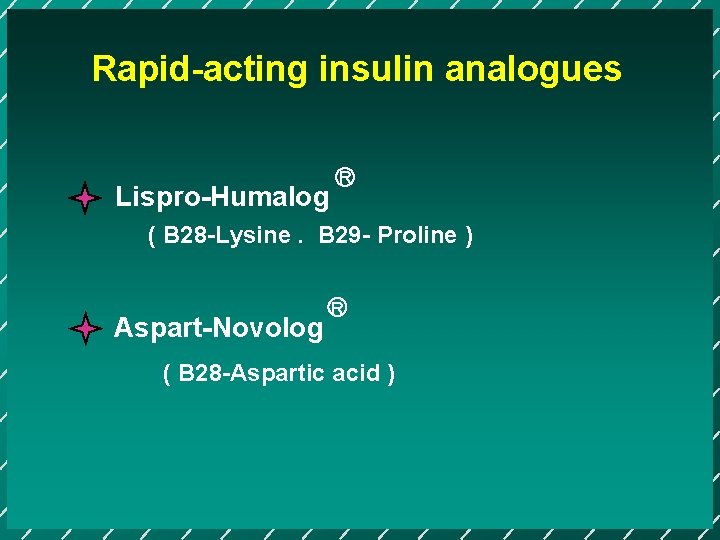 Rapid-acting insulin analogues

Lispro-Humalog®

( B28-Lysine . B29- Proline )

Aspart-Novolog®

( B28-Aspartic acid )